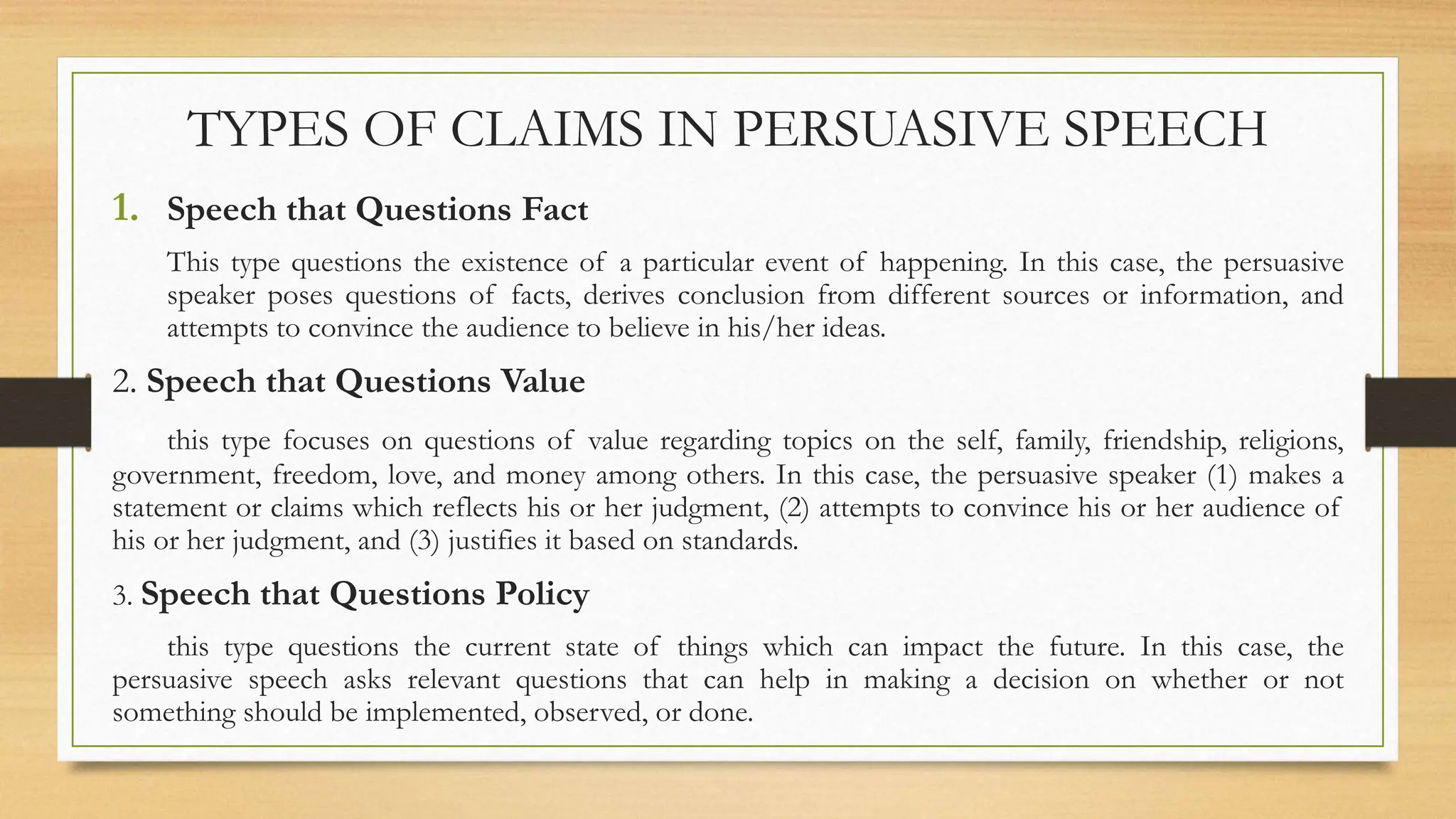 TYPES OF CLAIMS IN PERSUASIVE SPEECH

1. Speech that Questions Fact

This type questions the existence of a particular event of happening. In this case, the persuasive speaker poses questions of facts, derives conclusion from different sources or information, and attempts to convince the audience to believe in his/her ideas.

2. Speech that Questions Value

this type focuses on questions of value regarding topics on the self, family, friendship, religions, government, freedom, love, and money among others. In this case, the persuasive speaker (1) makes a statement or claims which reflects his or her judgment, (2) attempts to convince his or her audience of his or her judgment, and (3) justifies it based on standards.

3. Speech that Questions Policy

this type questions the current state of things which can impact the future. In this case, the persuasive speech asks relevant questions that can help in making a decision on whether or not something should be implemented, observed, or done.